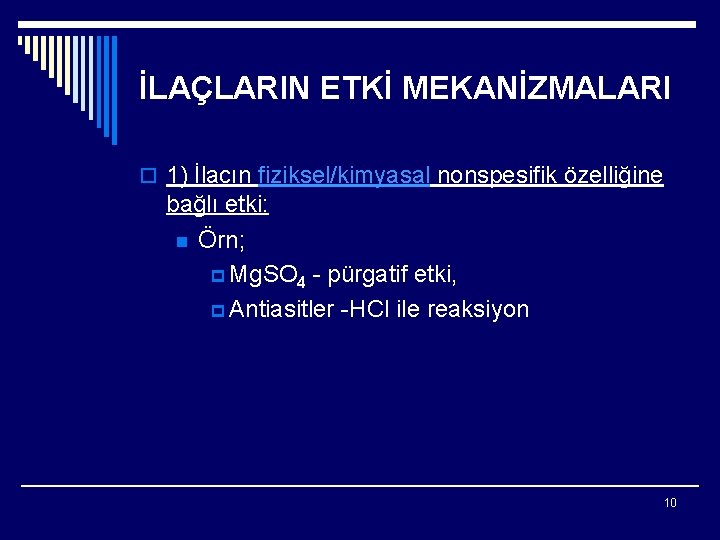 İLAÇLARIN ETKİ MEKANİZMALARI

1) İlacın fiziksel/kimyasal nonspesifik özelliğine bağlı etki:

Örn;

$MgSO_4$ - pürgatif etki,

Antiasitler -HCl ile reaksiyon

10